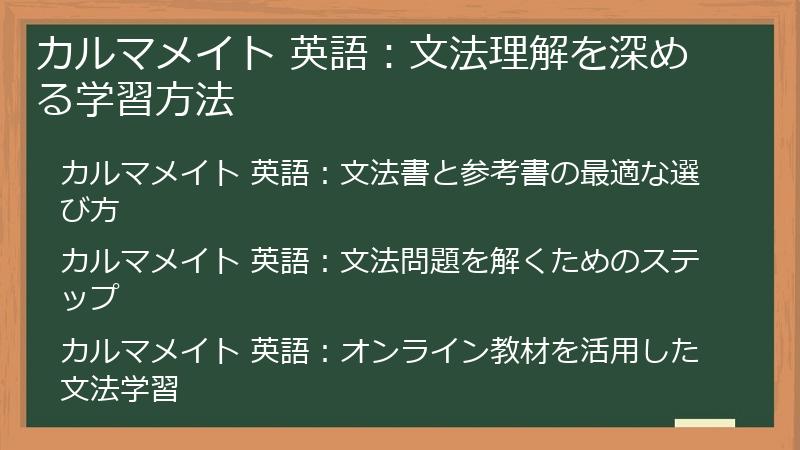 カルマメイト 英語：文法理解を深める学習方法

カルマメイト 英語：文法書と参考書の最適な選び方

カルマメイト 英語：文法問題を解くためのステップ

カルマメイト 英語：オンライン教材を活用した文法学習